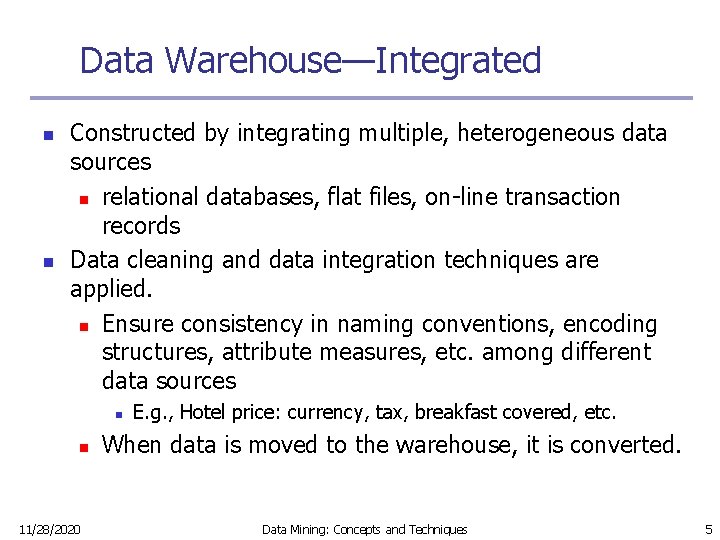 Data Warehouse—Integrated

- Constructed by integrating multiple, heterogeneous data sources
  - relational databases, flat files, on-line transaction records
- Data cleaning and data integration techniques are applied.
  - Ensure consistency in naming conventions, encoding structures, attribute measures, etc. among different data sources
    - E.g., Hotel price: currency, tax, breakfast covered, etc.
  - When data is moved to the warehouse, it is converted.

11/28/2020 Data Mining: Concepts and Techniques 5